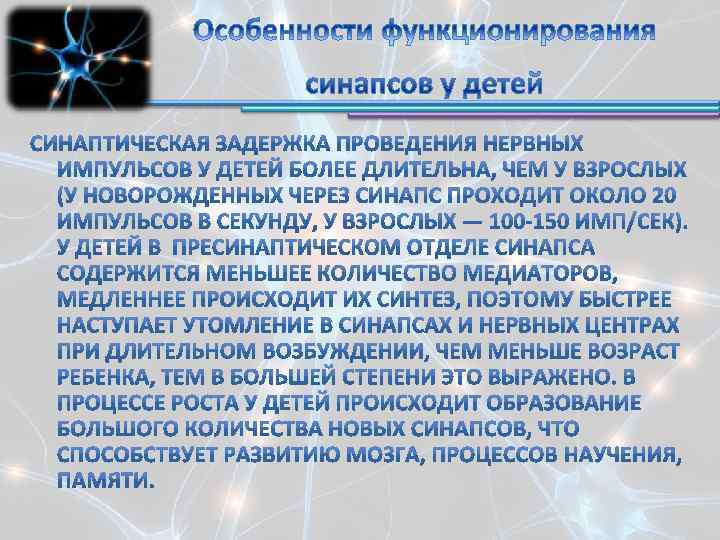 Особенности функционирования синапсов у детей

СИНАПТИЧЕСКАЯ ЗАДЕРЖКА ПРОВЕДЕНИЯ НЕРВНЫХ ИМПУЛЬСОВ У ДЕТЕЙ БОЛЕЕ ДЛИТЕЛЬНА, ЧЕМ У ВЗРОСЛЫХ (У НОВОРОЖДЕННЫХ ЧЕРЕЗ СИНАПС ПРОХОДИТ ОКОЛО 20 ИМПУЛЬСОВ В СЕКУНДУ, У ВЗРОСЛЫХ — 100-150 ИМП/СЕК). У ДЕТЕЙ В ПРЕСИНАПТИЧЕСКОМ ОТДЕЛЕ СИНАПСА СОДЕРЖИТСЯ МЕНЬШЕЕ КОЛИЧЕСТВО МЕДИАТОРОВ, МЕДЛЕННЕЕ ПРОИСХОДИТ ИХ СИНТЕЗ, ПОЭТОМУ БЫСТРЕЕ НАСТУПАЕТ УТОМЛЕНИЕ В СИНАПСАХ И НЕРВНЫХ ЦЕНТРАХ ПРИ ДЛИТЕЛЬНОМ ВОЗБУЖДЕНИИ, ЧЕМ МЕНЬШЕ ВОЗРАСТ РЕБЕНКА, ТЕМ В БОЛЬШЕЙ СТЕПЕНИ ЭТО ВЫРАЖЕНО. В ПРОЦЕССЕ РОСТА У ДЕТЕЙ ПРОИСХОДИТ ОБРАЗОВАНИЕ БОЛЬШОГО КОЛИЧЕСТВА НОВЫХ СИНАПСОВ, ЧТО СПОСОБСТВУЕТ РАЗВИТИЮ МОЗГА, ПРОЦЕССОВ НАУЧЕНИЯ, ПАМЯТИ.